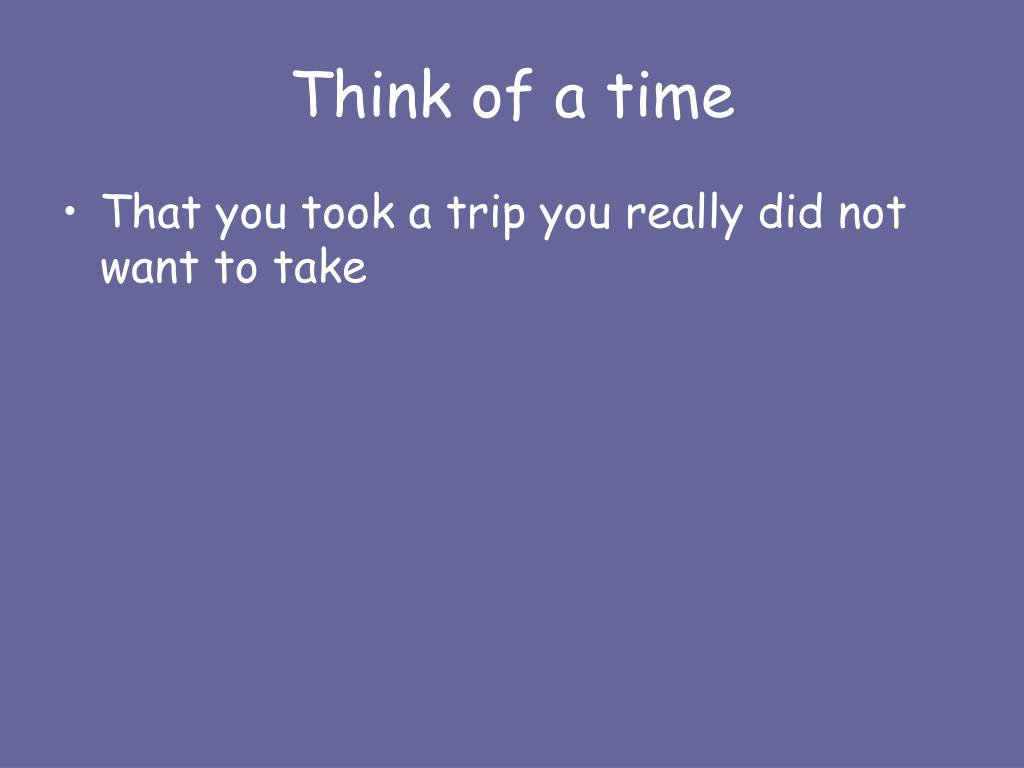 Think of a time

• That you took a trip you really did not want to take